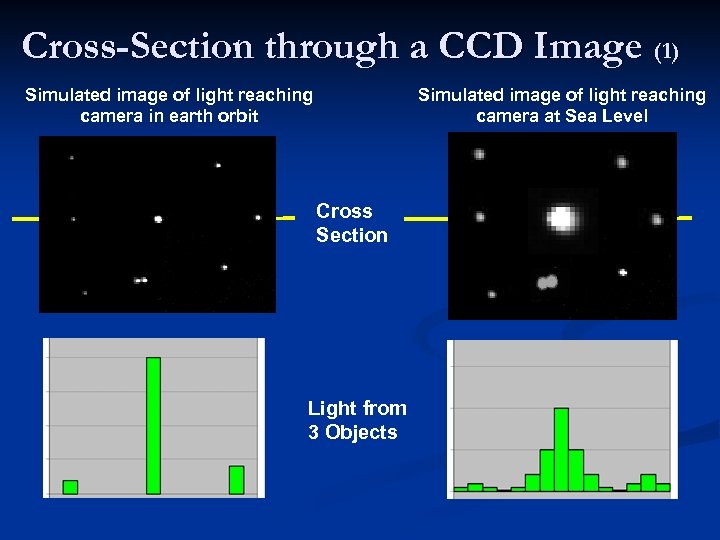 Cross-Section through a CCD Image (1)

Simulated image of light reaching camera in earth orbit

Simulated image of light reaching camera at Sea Level

Cross Section

Light from 3 Objects